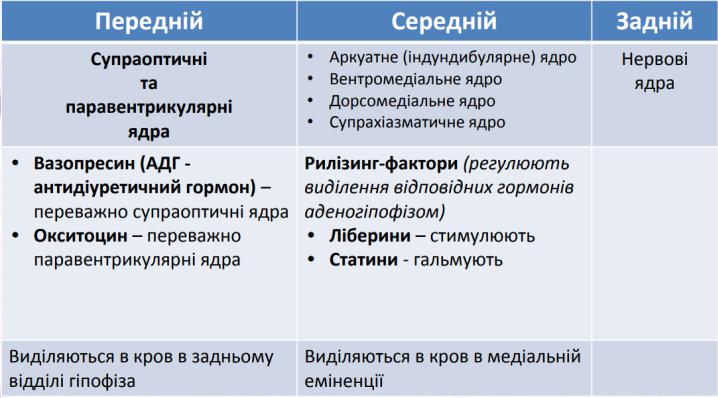 | Передній | Середній | Задній |
|---|---|---|
| Супраоптичні та паравентрикулярні ядра | • Аркуатне (індундибулярне) ядро • Вентромедіальне ядро • Дорсомедіальне ядро • Супрахіазматичне ядро | Нервові ядра |
| • Вазопресин (АДГ - антидіуретичний гормон) – переважно супраоптичні ядра • Окситоцин – переважно паравентрикулярні ядра | Рилізинг-фактори (регулюють виділення відповідних гормонів аденогіпофізом) • Ліберини – стимулюють • Статини - гальмують | |
| Виділяються в кров в задньому відділі гіпофіза | Виділяються в кров в медіальній емінеції | |